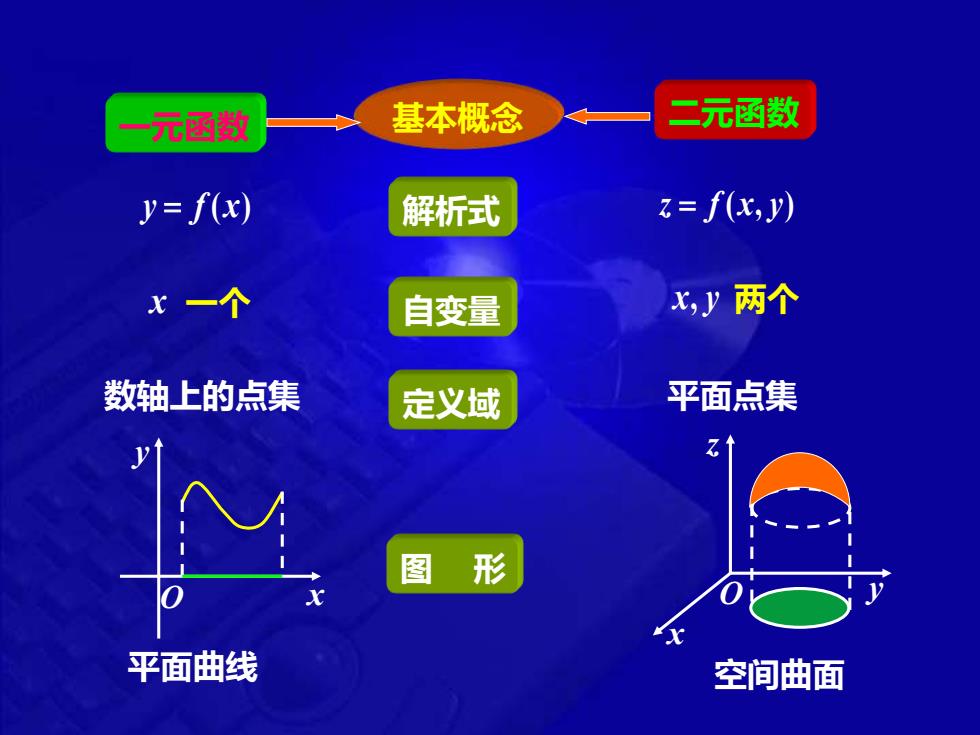 一元函数

基本概念

二元函数

$y = f(x)$

解析式

$z = f(x, y)$

$x$ 一个

自变量

$x, y$ 两个

数轴上的点集

定义域

平面点集

$y$

$O$

$x$

图　形

$z$

$O$

$y$

$x$

平面曲线

空间曲面